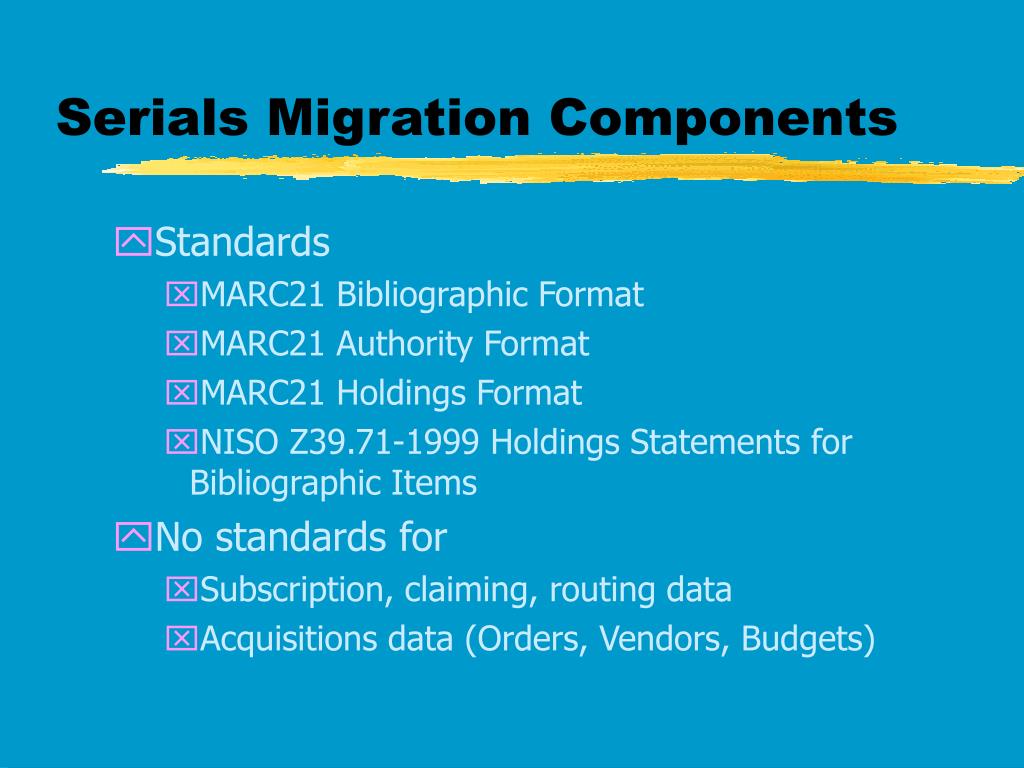 Serials Migration Components

Standards

MARC21 Bibliographic Format

MARC21 Authority Format

MARC21 Holdings Format

NISO Z39.71-1999 Holdings Statements for Bibliographic Items

No standards for

Subscription, claiming, routing data

Acquisitions data (Orders, Vendors, Budgets)